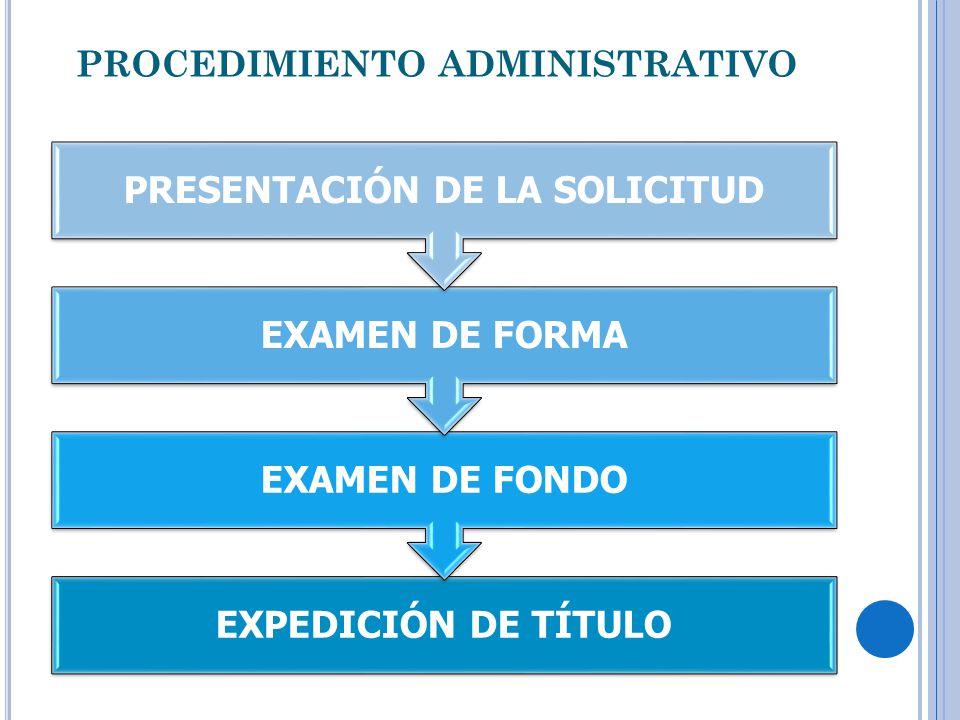 PROCEDIMIENTO ADMINISTRATIVO

PRESENTACIÓN DE LA SOLICITUD

EXAMEN DE FORMA

EXAMEN DE FONDO

EXPEDICIÓN DE TÍTULO